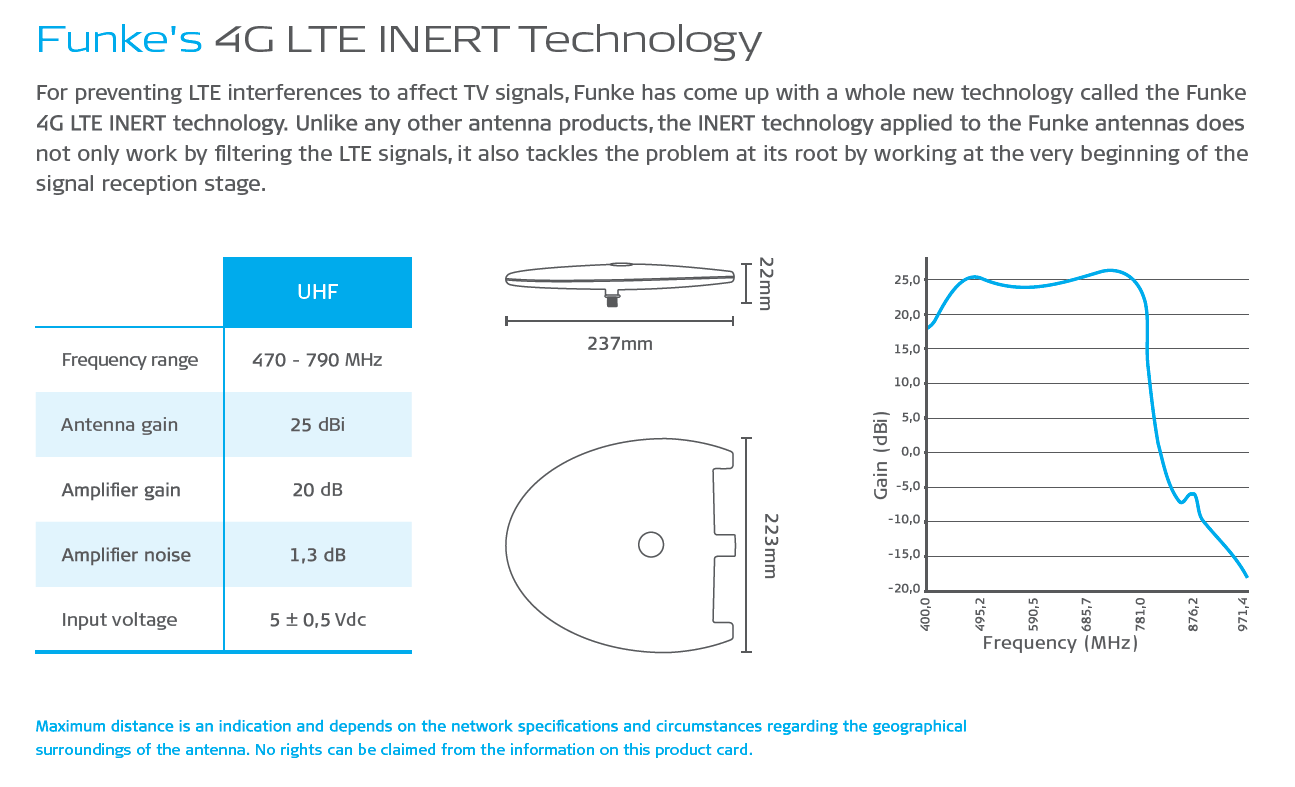 Funke's 4G LTE INERT Technology

For preventing LTE interferences to affect TV signals, Funke has come up with a whole new technology called the Funke 4G LTE INERT technology. Unlike any other antenna products, the INERT technology applied to the Funke antennas does not only work by filtering the LTE signals, it also tackles the problem at its root by working at the very beginning of the signal reception stage.

| | UHF |
|---|---|
| Frequency range | 470 - 790 MHz |
| Antenna gain | 25 dBi |
| Amplifier gain | 20 dB |
| Amplifier noise | 1,3 dB |
| Input voltage | 5 ± 0,5 Vdc |

22mm
237mm
223mm

25,0
20,0
15,0
10,0
5,0
0,0
-5,0
-10,0
-15,0
-20,0
Gain (dBi)
400,0
495,2
590,5
685,7
781,0
876,2
971,4
Frequency (MHz)

Maximum distance is an indication and depends on the network specifications and circumstances regarding the geographical surroundings of the antenna. No rights can be claimed from the information on this product card.